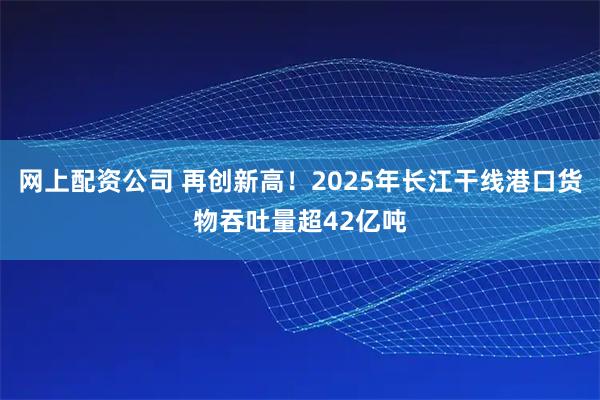 网上配资公司 再创新高！2025年长江干线港口货物吞吐量超42亿吨